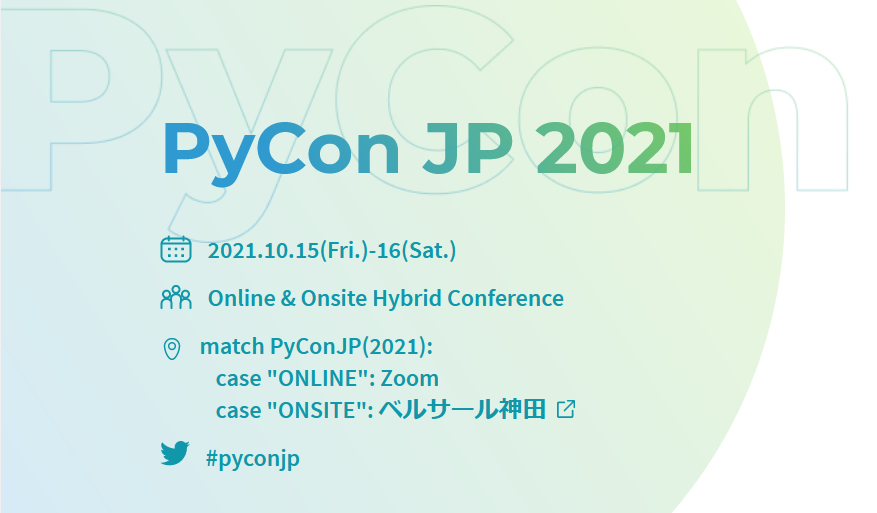 PyCon

PyCon JP 2021

2021.10.15(Fri.)-16(Sat.)

Online & Onsite Hybrid Conference

match PyConJP(2021):
case "ONLINE": Zoom
case "ONSITE": ベルサール神田

#pyconjp